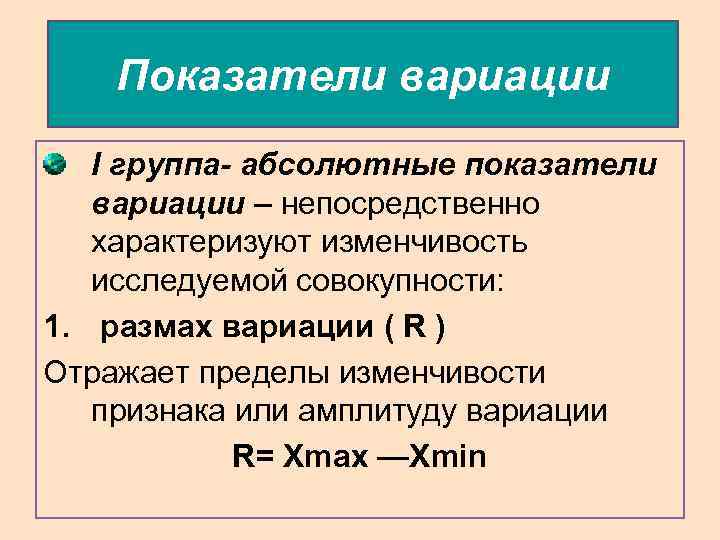 Показатели вариации

I группа- абсолютные показатели вариации – непосредственно характеризуют изменчивость исследуемой совокупности:

1. размах вариации ( R )

Отражает пределы изменчивости признака или амплитуду вариации

R= Xmax —Xmin